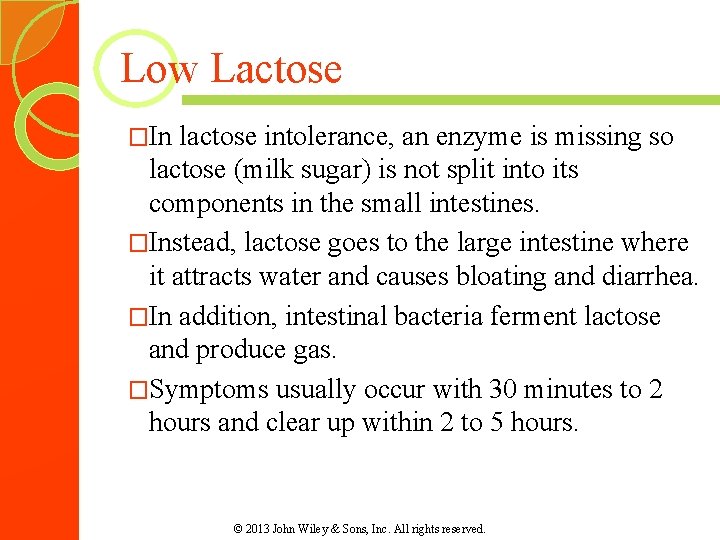 Low Lactose

□In lactose intolerance, an enzyme is missing so lactose (milk sugar) is not split into its components in the small intestines.

□Instead, lactose goes to the large intestine where it attracts water and causes bloating and diarrhea.

□In addition, intestinal bacteria ferment lactose and produce gas.

□Symptoms usually occur with 30 minutes to 2 hours and clear up within 2 to 5 hours.

© 2013 John Wiley & Sons, Inc. All rights reserved.